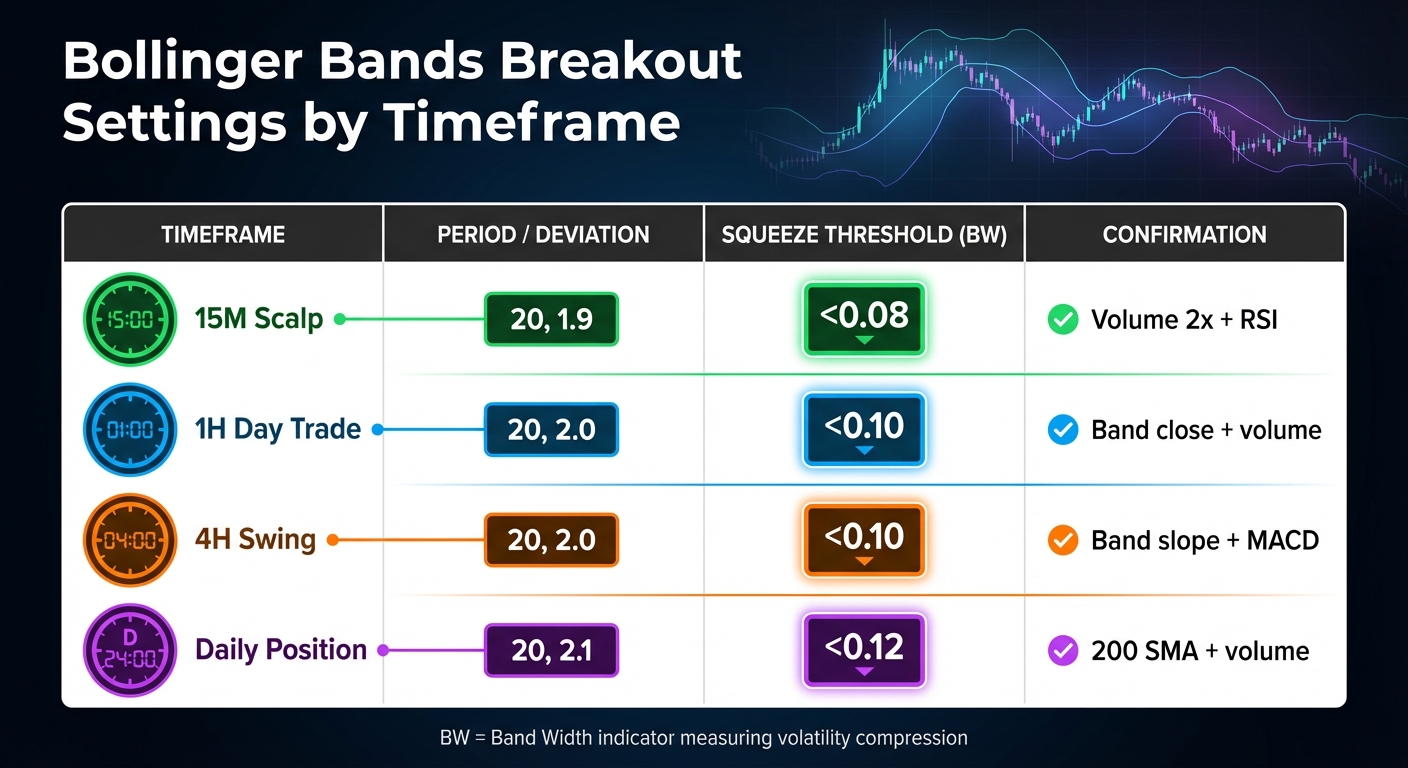 Bollinger Bands Breakout Settings by Timeframe

| TIMEFRAME | PERIOD / DEVIATION | SQUEEZE THRESHOLD (BW) | CONFIRMATION |
|---|---|---|---|
| 15:00 15M Scalp | 20, 1.9 | <0.08 | Volume 2x + RSI |
| 01:00 1H Day Trade | 20, 2.0 | <0.10 | Band close + volume |
| 04:00 4H Swing | 20, 2.0 | <0.10 | Band slope + MACD |
| D 24:00 Daily Position | 20, 2.1 | <0.12 | 200 SMA + volume |

BW = Band Width indicator measuring volatility compression